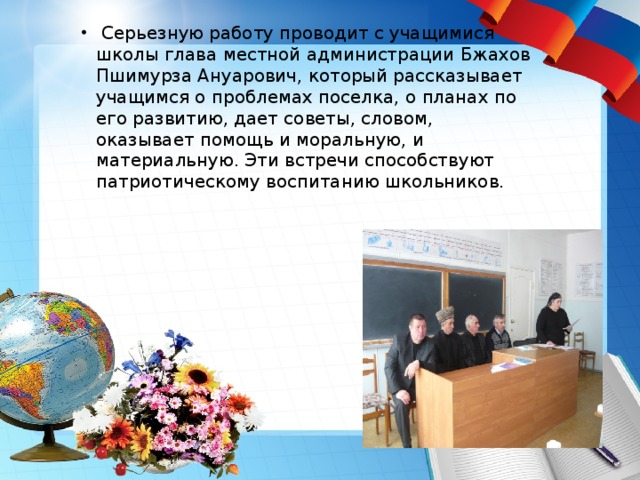 • Серьезную работу проводит с учащимися школы глава местной администрации Бжахов Пшимурза Ануарович, который рассказывает учащимся о проблемах поселка, о планах по его развитию, дает советы, словом, оказывает помощь и моральную, и материальную. Эти встречи способствуют патриотическому воспитанию школьников.